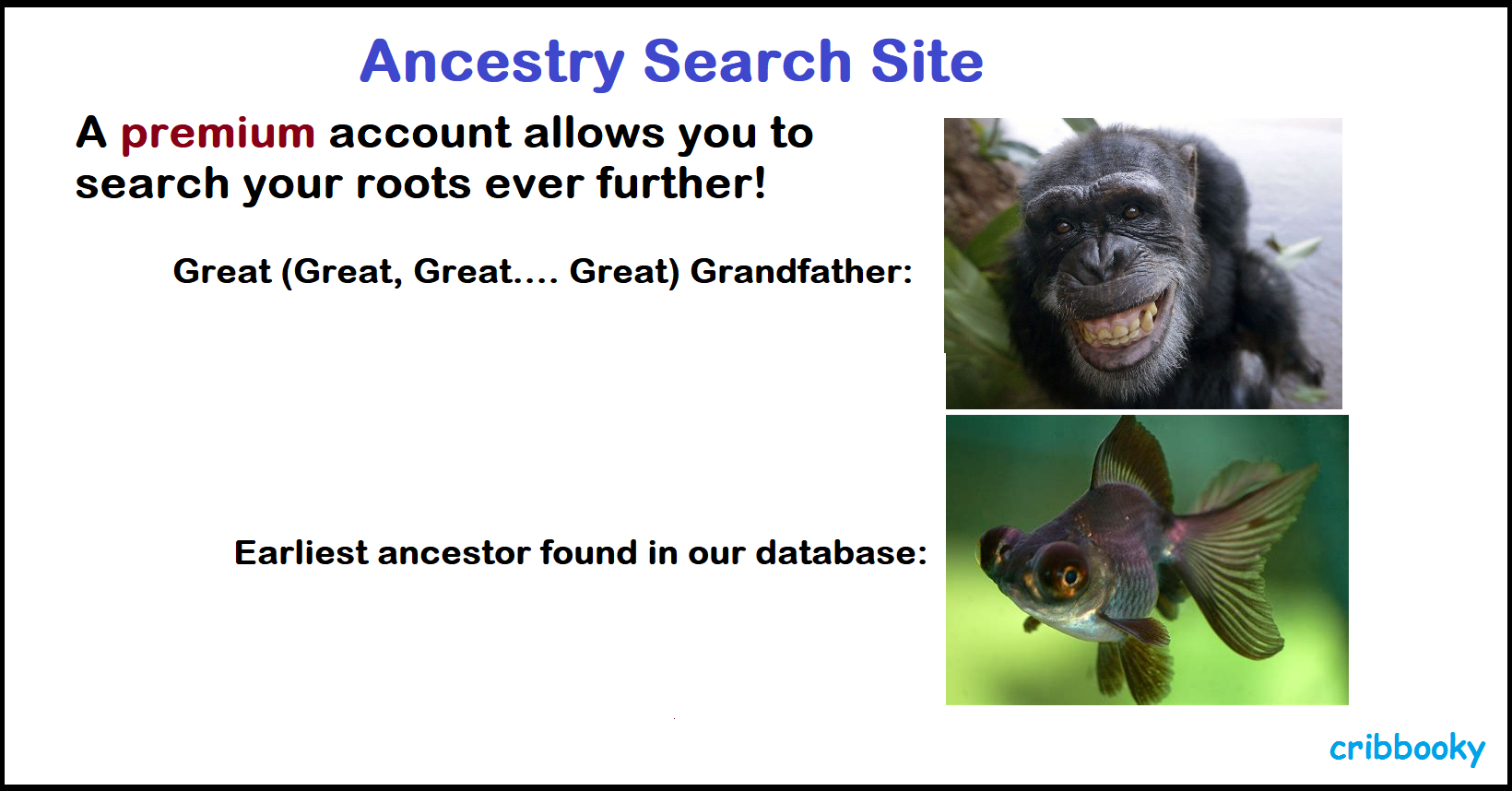 Ancestry Search Site

A premium account allows you to search your roots ever further!

Great (Great, Great.... Great) Grandfather:

Earliest ancestor found in our database:

cribbooky